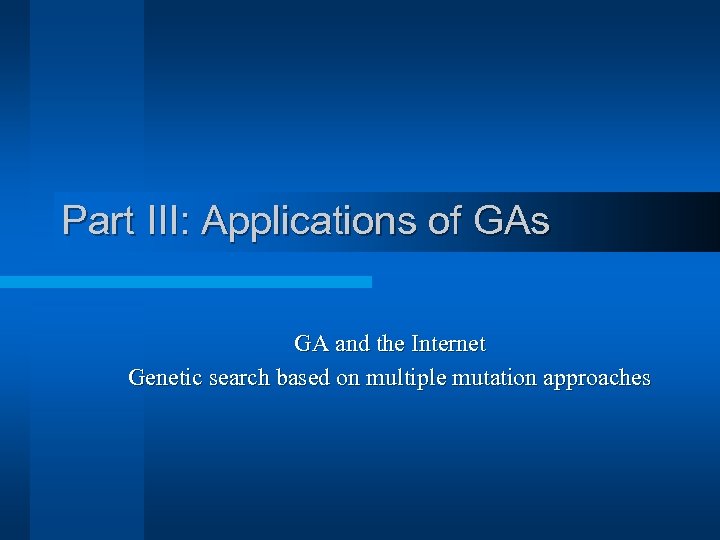 Part III: Applications of GAs

GA and the Internet
Genetic search based on multiple mutation approaches